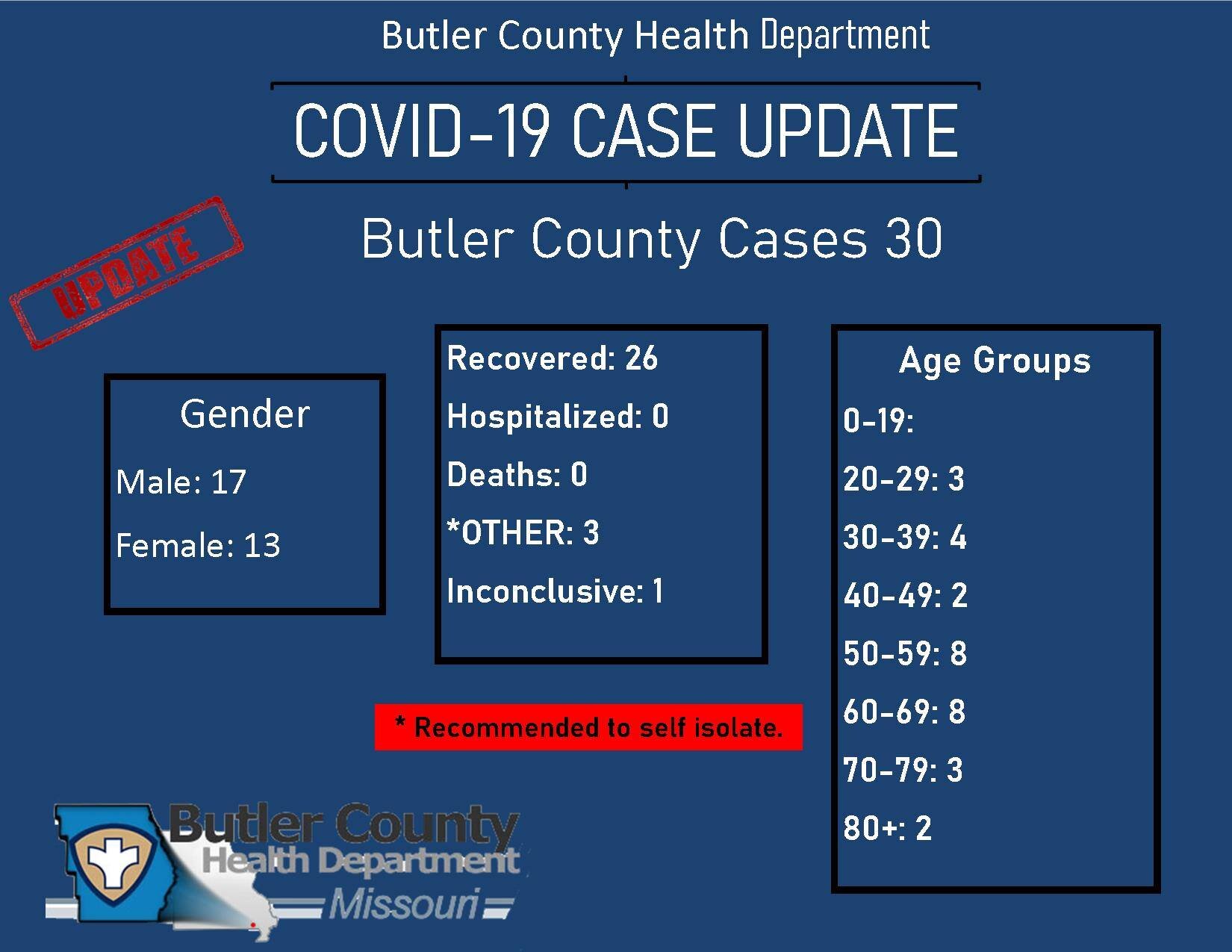 Butler County Health Department

COVID-19 CASE UPDATE

UPDATE

Butler County Cases 30

Gender

Male: 17

Female: 13

Recovered: 26

Hospitalized: 0

Deaths: 0

*OTHER: 3

Inconclusive: 1

* Recommended to self isolate.

Age Groups

0-19:

20-29: 3

30-39: 4

40-49: 2

50-59: 8

60-69: 8

70-79: 3

80+: 2

Butler County Health Department Missouri